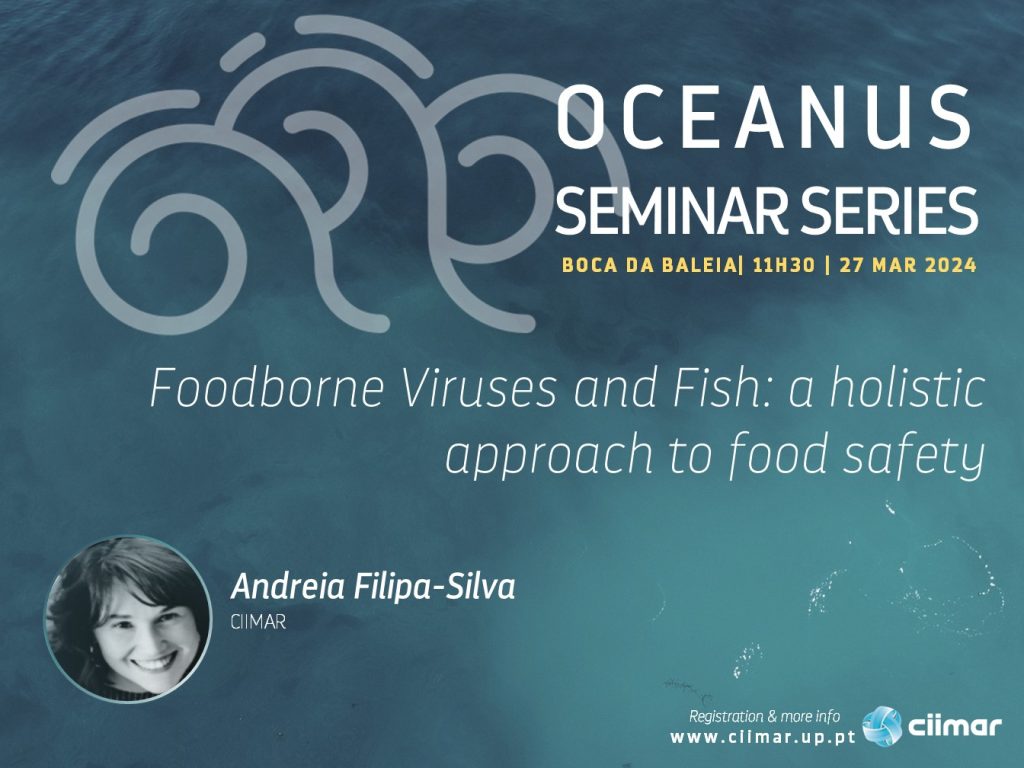 OCEANUS
SEMINAR SERIES
BOCA DA BALEIA| 11H30 | 27 MAR 2024

Foodborne Viruses and Fish: a holistic approach to food safety

Andreia Filipa-Silva
CIIMAR

Registration & more info
www.ciimar.up.pt

ciimar